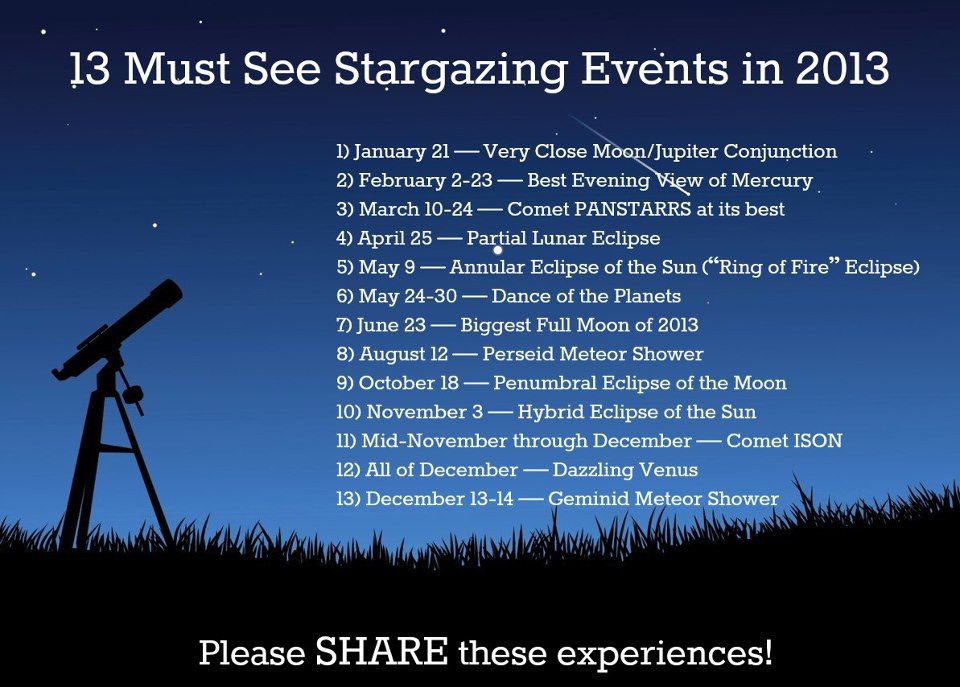 13 Must See Stargazing Events in 2013

1) January 21 — Very Close Moon/Jupiter Conjunction
2) February 2-23 — Best Evening View of Mercury
3) March 10-24 — Comet PANSTARRS at its best
4) April 25 — Partial Lunar Eclipse
5) May 9 — Annular Eclipse of the Sun ("Ring of Fire" Eclipse)
6) May 24-30 — Dance of the Planets
7) June 23 — Biggest Full Moon of 2013
8) August 12 — Perseid Meteor Shower
9) October 18 — Penumbral Eclipse of the Moon
10) November 3 — Hybrid Eclipse of the Sun
11) Mid-November through December — Comet ISON
12) All of December — Dazzling Venus
13) December 13-14 — Geminid Meteor Shower

Please SHARE these experiences!